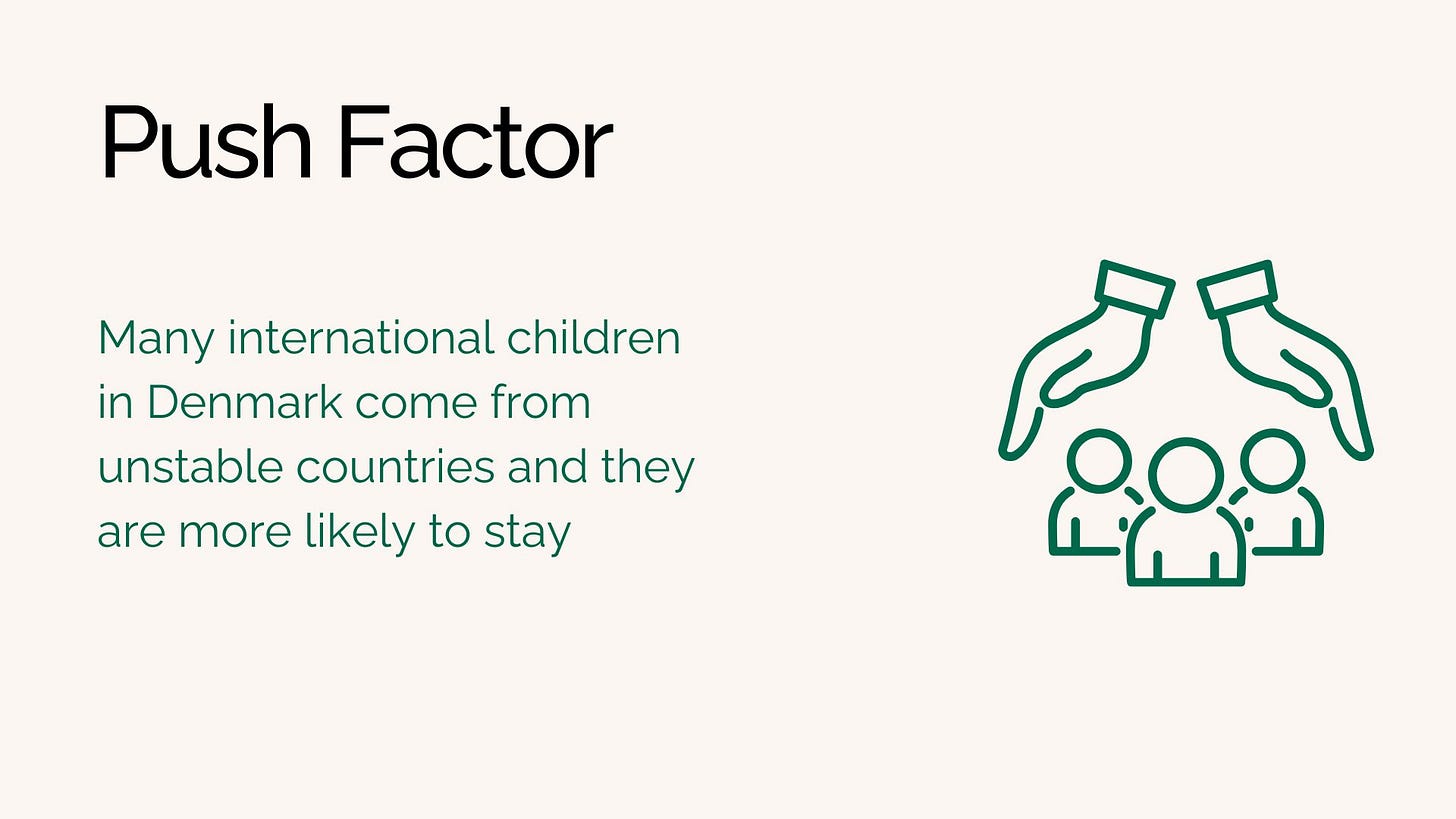 Push Factor

Many international children in Denmark come from unstable countries and they are more likely to stay